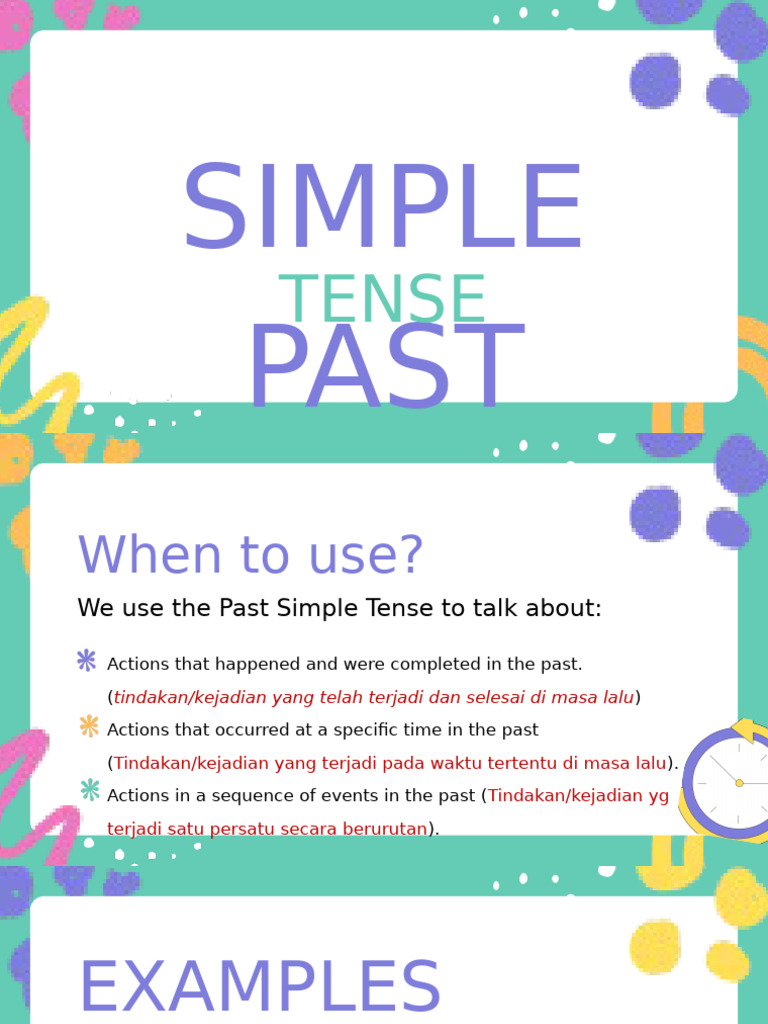 SIMPLE
TENSE
PAST

When to use?

We use the Past Simple Tense to talk about:

Actions that happened and were completed in the past. (tindakan/kejadian yang telah terjadi dan selesai di masa lalu)

Actions that occurred at a specific time in the past (Tindakan/kejadian yang terjadi pada waktu tertentu di masa lalu).

Actions in a sequence of events in the past (Tindakan/kejadian yg terjadi satu persatu secara berurutan).

EXAMPLES